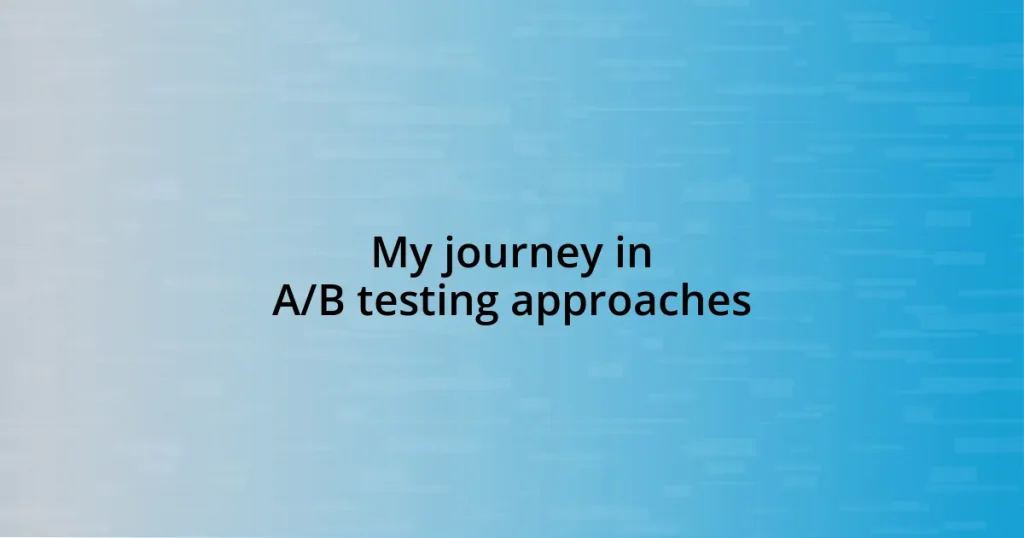 My journey in A/B testing approaches